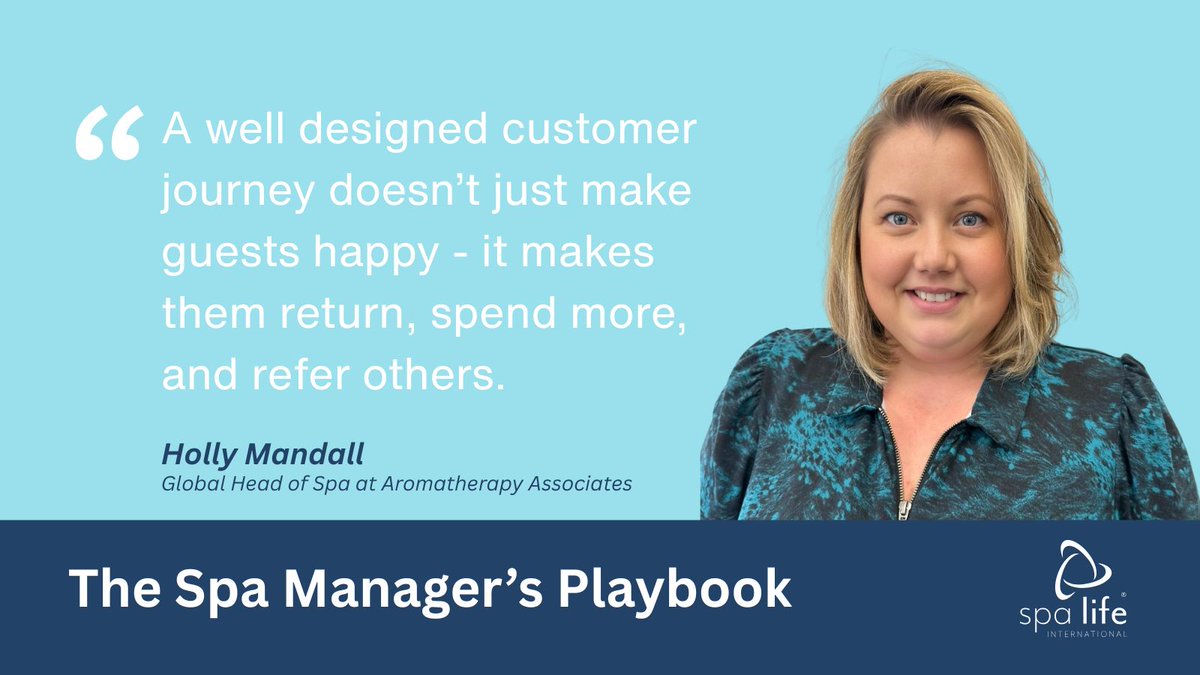 “ A well designed customer journey doesn’t just make guests happy - it makes them return, spend more, and refer others.

Holly Mandall
Global Head of Spa at Aromatherapy Associates

The Spa Manager’s Playbook

spa life®
INTERNATIONAL